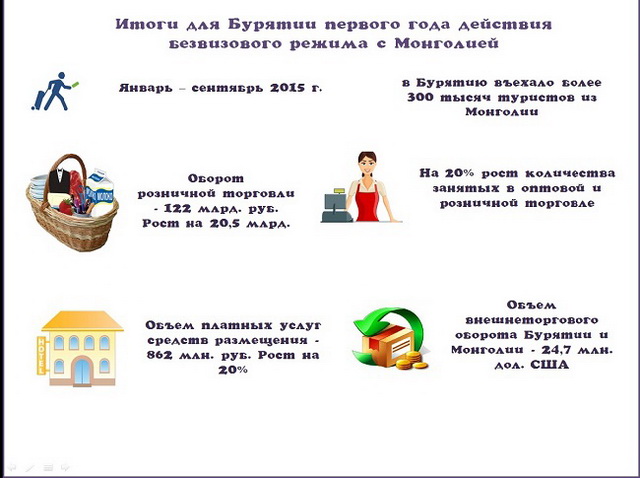 Итоги для Бурятии первого года действия безвизового режима с Монголией

Январь – сентябрь 2015 г.

в Бурятию въехало более 300 тысяч туристов из Монголии

Оборот розничной торговли - 122 млрд. руб. Рост на 20,5 млрд.

На 20% рост количества занятых в оптовой и розничной торговле

HOTEL

Объем платных услуг средств размещения - 862 млн. руб. Рост на 20%

Объем внешнеторгового оборота Бурятии и Монголии - 24,7 млн. дол. США